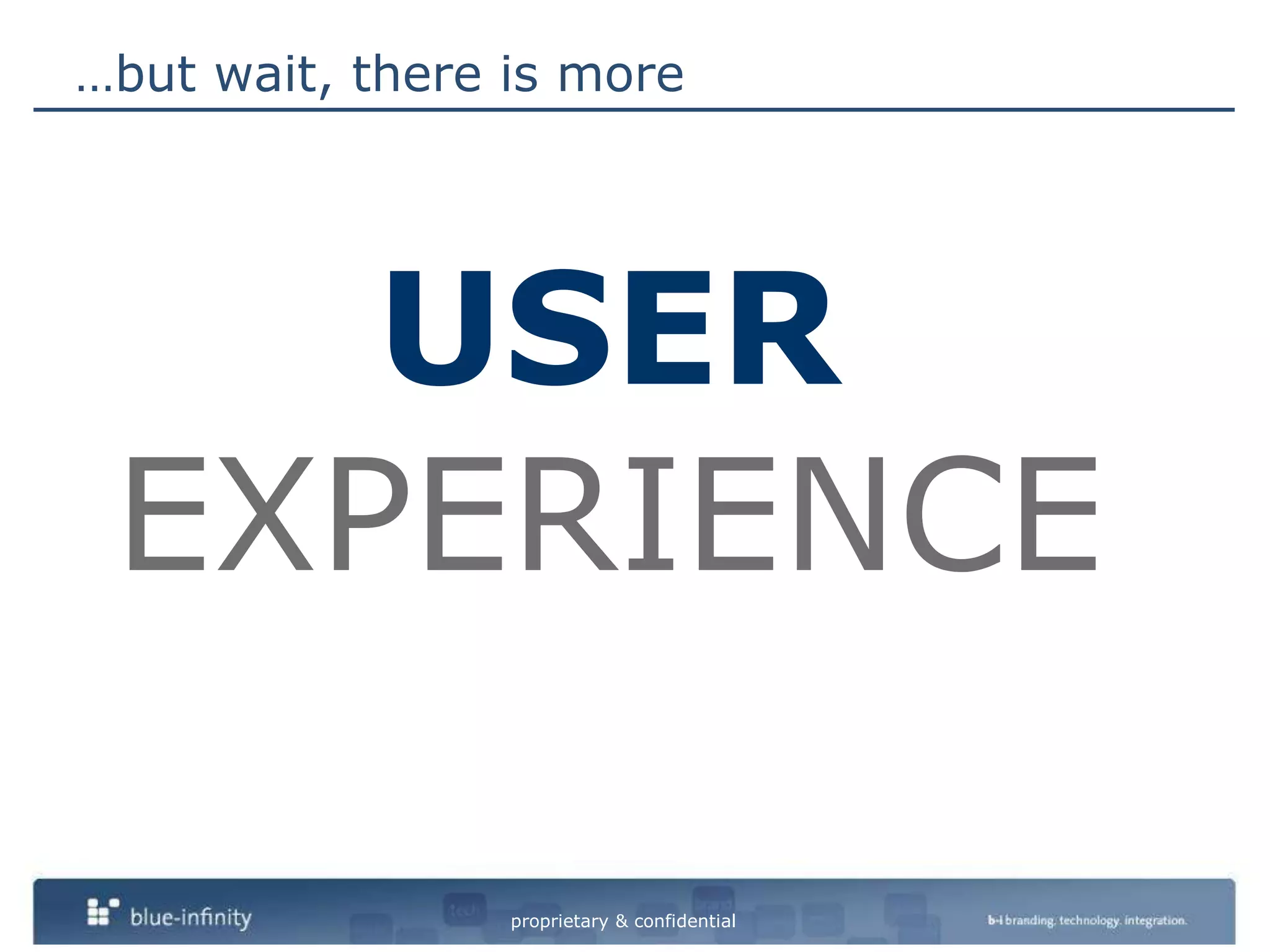 …but wait, there is more

USER
EXPERIENCE

blue-infinity

proprietary & confidential

b-i branding. technology. integration.